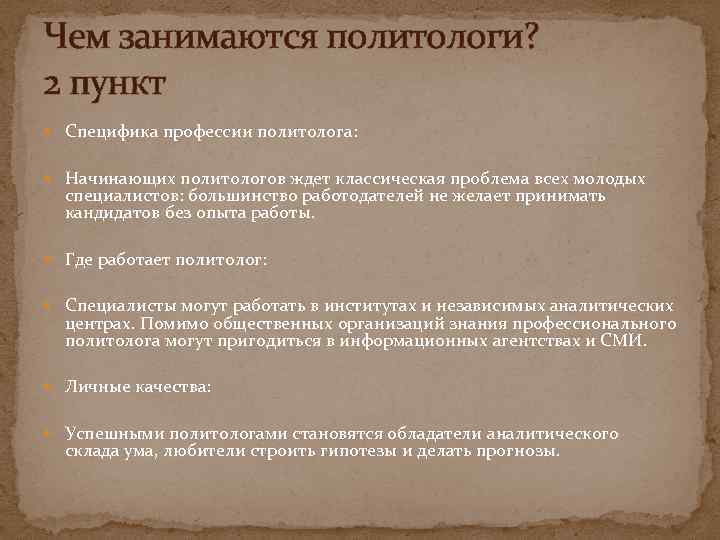 Чем занимаются политологи?
2 пункт

Специфика профессии политолога:

Начинающих политологов ждет классическая проблема всех молодых специалистов: большинство работодателей не желает принимать кандидатов без опыта работы.

Где работает политолог:

Специалисты могут работать в институтах и независимых аналитических центрах. Помимо общественных организаций знания профессионального политолога могут пригодиться в информационных агентствах и СМИ.

Личные качества:

Успешными политологами становятся обладатели аналитического склада ума, любители строить гипотезы и делать прогнозы.